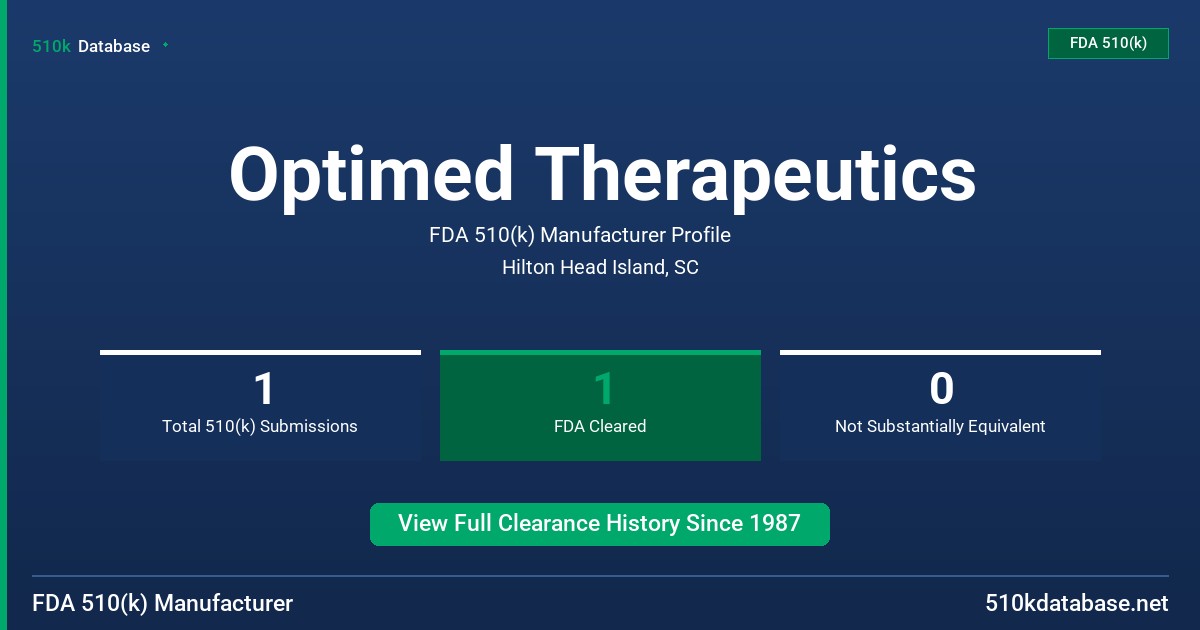 510k Database

FDA 510(k)

Optimed Therapeutics

FDA 510(k) Manufacturer Profile

Hilton Head Island, SC

1
Total 510(k) Submissions

1
FDA Cleared

0
Not Substantially Equivalent

View Full Clearance History Since 1987

FDA 510(k) Manufacturer

510kdatabase.net